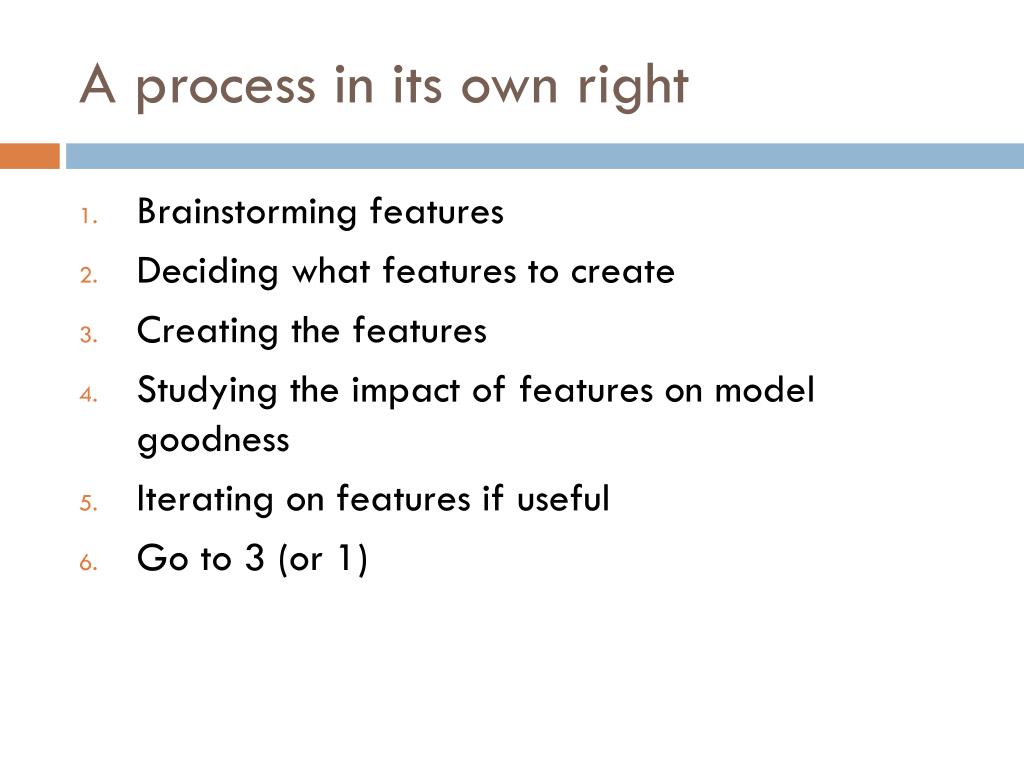 A process in its own right

1. Brainstorming features
2. Deciding what features to create
3. Creating the features
4. Studying the impact of features on model goodness
5. Iterating on features if useful
6. Go to 3 (or 1)